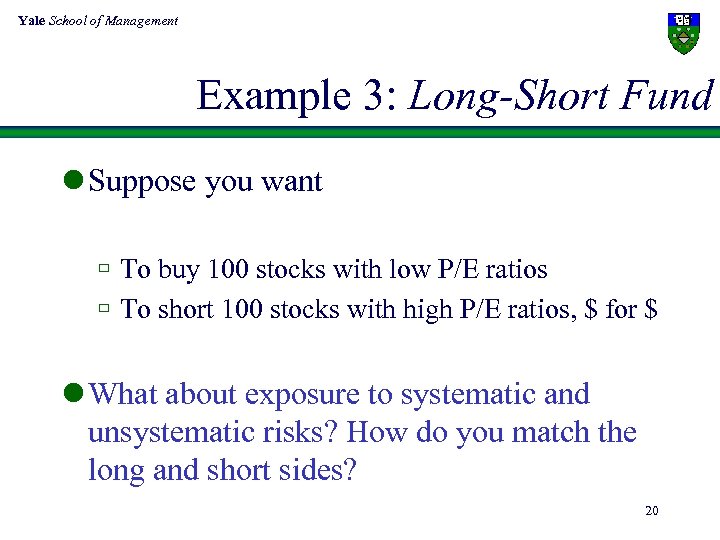 Yale School of Management

Example 3: Long-Short Fund

Suppose you want

To buy 100 stocks with low P/E ratios

To short 100 stocks with high P/E ratios, \$ for \$

What about exposure to systematic and unsystematic risks? How do you match the long and short sides?

20